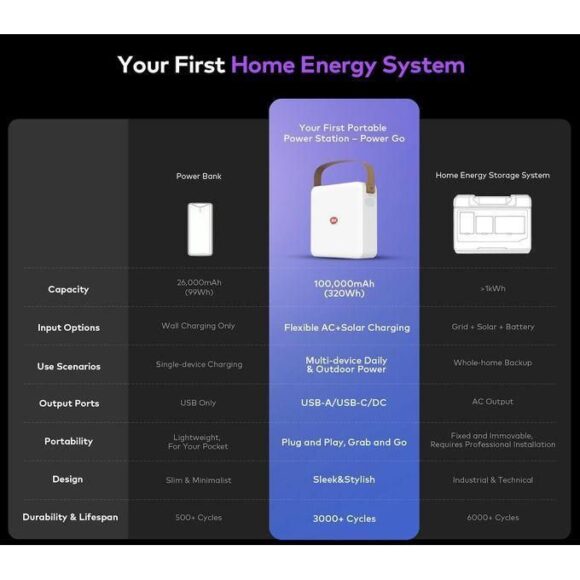 Your First Home Energy System

| | Power Bank | Your First Portable Power Station – Power Go | Home Energy Storage System |
|---|---|---|---|
| Capacity | 26,000mAh (99Wh) | 100,000mAh (320Wh) | >1kWh |
| Input Options | Wall Charging Only | Flexible AC+Solar Charging | Grid + Solar + Battery |
| Use Scenarios | Single-device Charging | Multi-device Daily & Outdoor Power | Whole-home Backup |
| Output Ports | USB Only | USB-A/USB-C/DC | AC Output |
| Portability | Lightweight, For Your Pocket | Plug and Play, Grab and Go | Fixed and Immovable, Requires Professional Installation |
| Design | Slim & Minimalist | Sleek&Stylish | Industrial & Technical |
| Durability & Lifespan | 500+ Cycles | 3000+ Cycles | 6000+ Cycles |